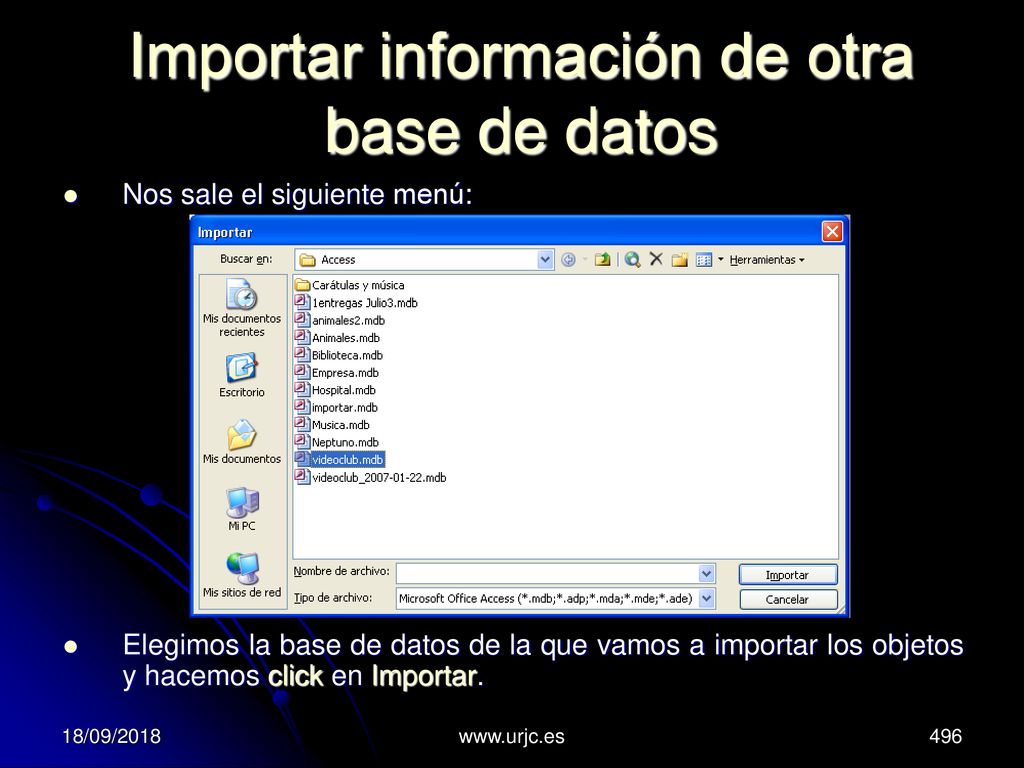 Importar información de otra base de datos

Nos sale el siguiente menú:

Importar

Buscar en: Access

Herramientas

Mis documentos recientes

Escritorio

Mis documentos

Mi PC

Mis sitios de red

Carátulas y música
1entregas Julio3.mdb
animales2.mdb
Animales.mdb
Biblioteca.mdb
Empresa.mdb
Hospital.mdb
importar.mdb
Musica.mdb
Neptuno.mdb
videoclub.mdb
videoclub_2007-01-22.mdb

Nombre de archivo:

Tipo de archivo: Microsoft Office Access (*.mdb;*.adp;*.mda;*.mde;*.ade)

Importar

Cancelar

Elegimos la base de datos de la que vamos a importar los objetos y hacemos click en Importar.

18/09/2018

www.urjc.es

496